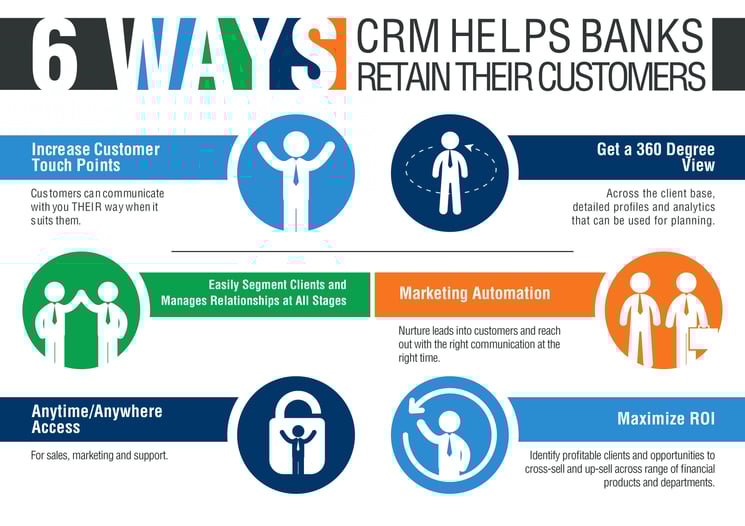 6 WAYS CRM HELPS BANKS RETAIN THEIR CUSTOMERS

Increase Customer Touch Points

Customers can communicate with you THEIR way when it suits them.

Get a 360 Degree View

Across the client base, detailed profiles and analytics that can be used for planning.

Easily Segment Clients and Manages Relationships at All Stages

Marketing Automation

Nurture leads into customers and reach out with the right communication at the right time.

Anytime/Anywhere Access

For sales, marketing and support.

Maximize ROI

Identify profitable clients and opportunities to cross-sell and up-sell across range of financial products and departments.